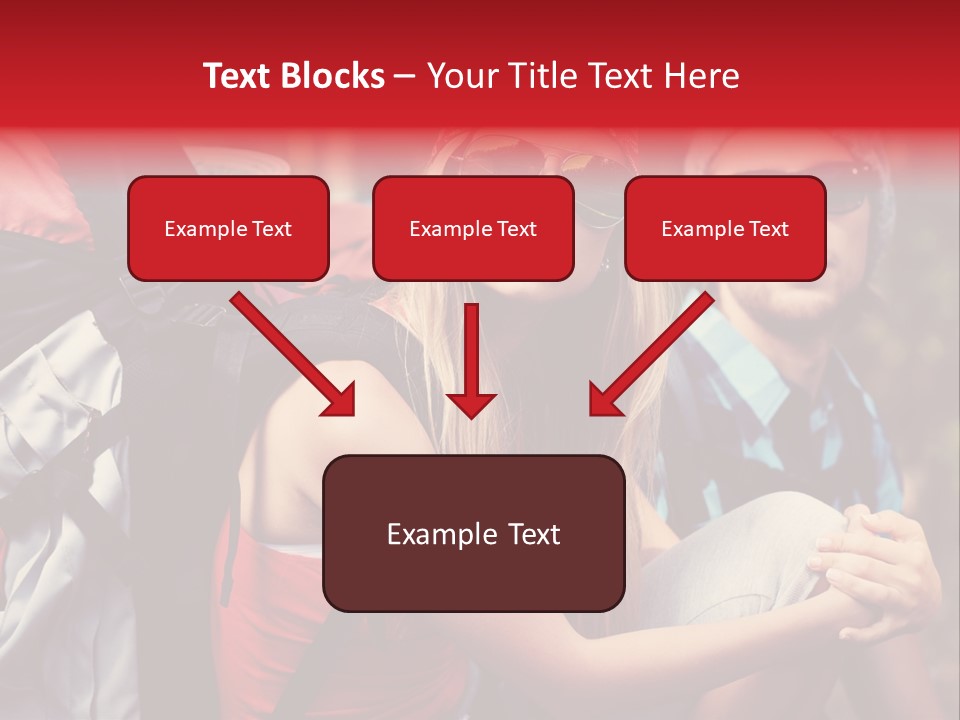 Text Blocks – Your Title Text Here

Example Text

Example Text

Example Text

Example Text